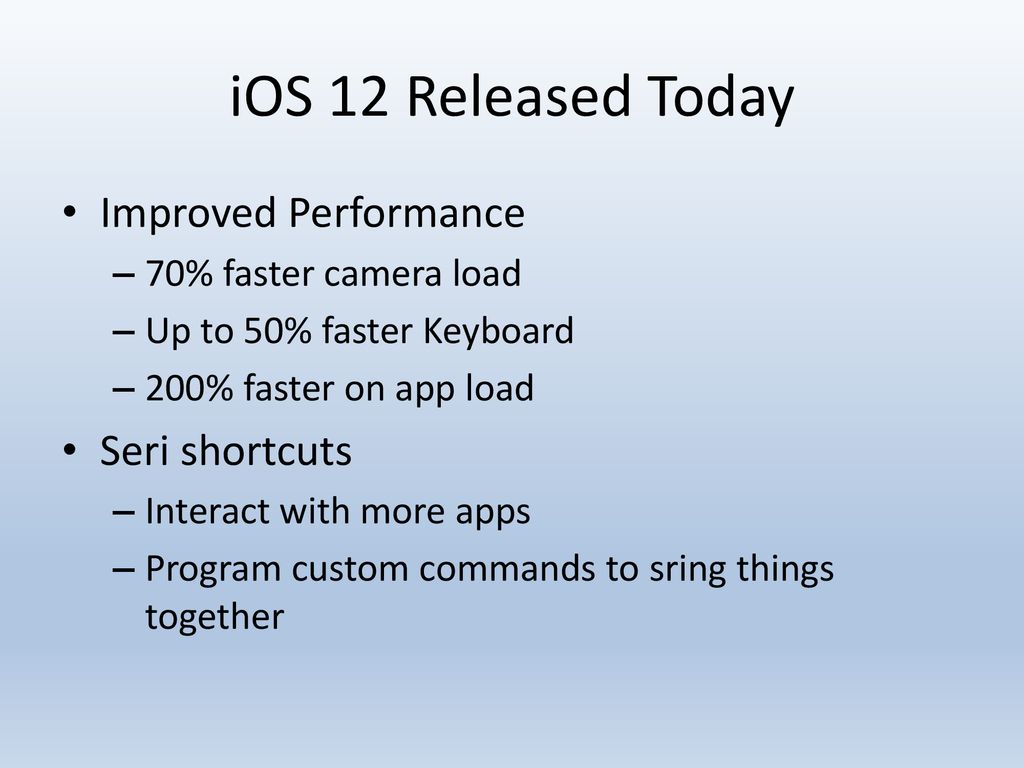 iOS 12 Released Today

• Improved Performance
– 70% faster camera load
– Up to 50% faster Keyboard
– 200% faster on app load
• Seri shortcuts
– Interact with more apps
– Program custom commands to sring things together